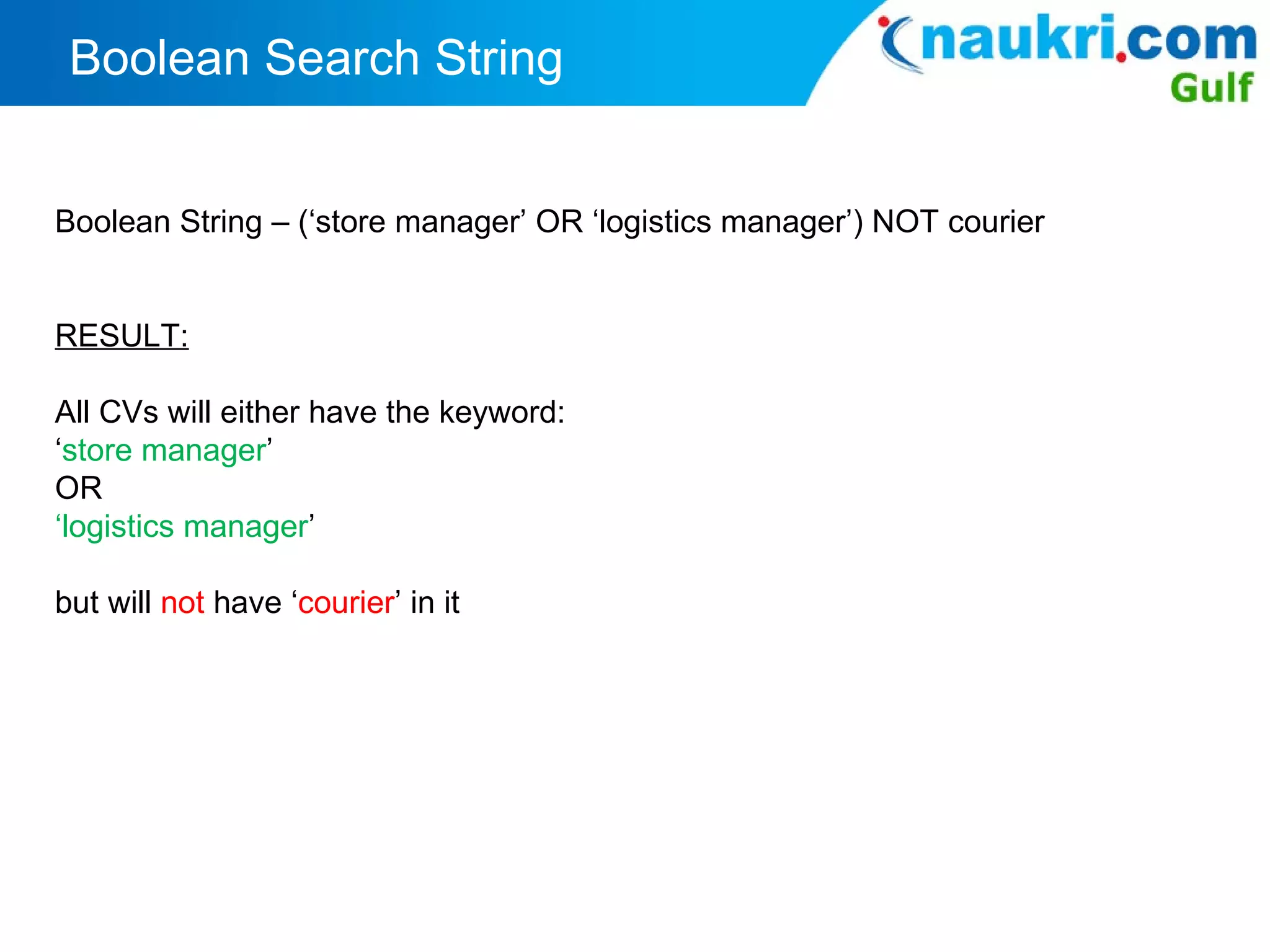 Boolean Search String

naukri.com Gulf

Boolean String – (‘store manager’ OR ‘logistics manager’) NOT courier

RESULT:

All CVs will either have the keyword:
‘store manager’
OR
‘logistics manager’

but will not have ‘courier’ in it